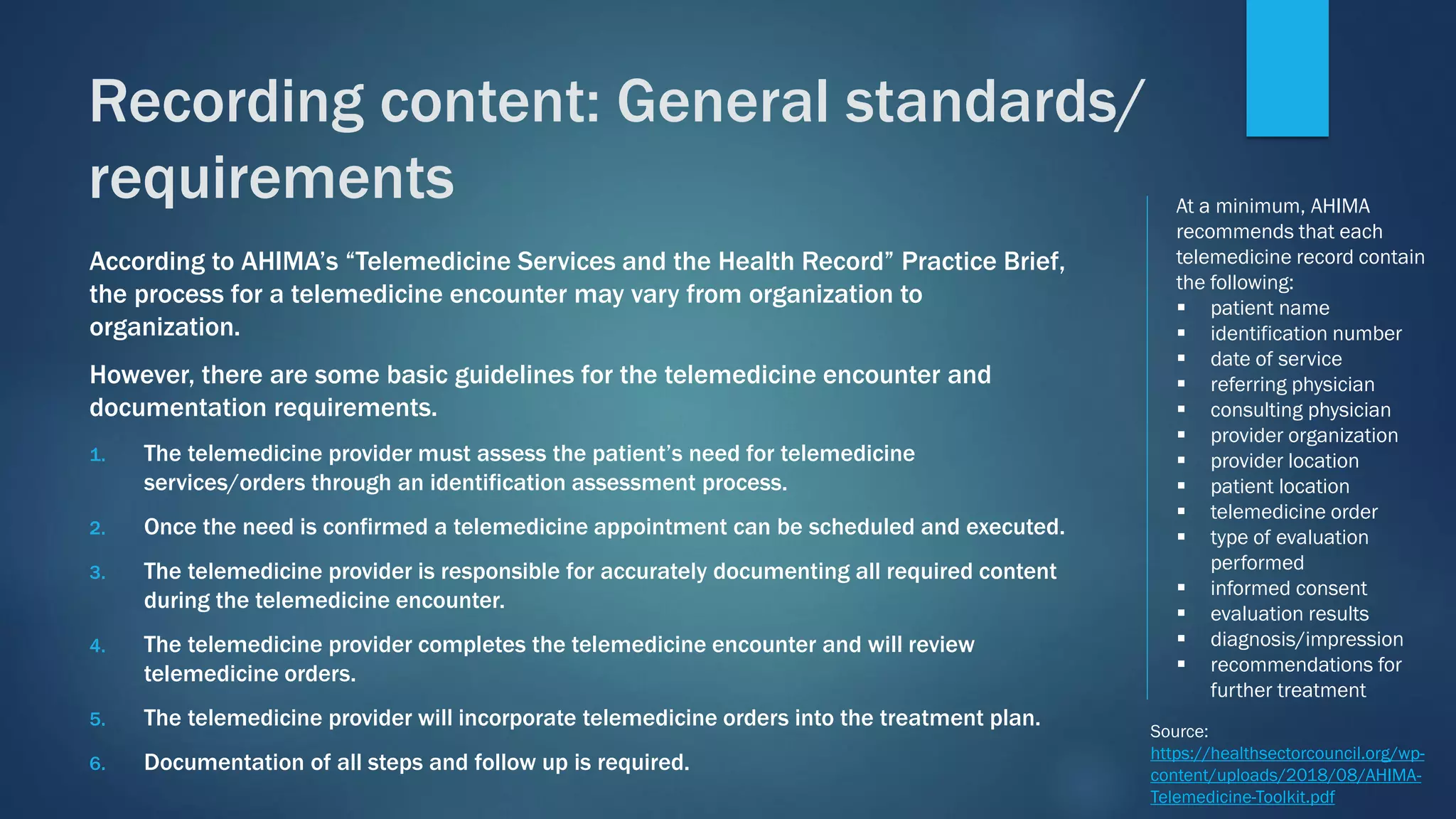 Recording content: General standards/ requirements

According to AHIMA's "Telemedicine Services and the Health Record" Practice Brief, the process for a telemedicine encounter may vary from organization to organization.

However, there are some basic guidelines for the telemedicine encounter and documentation requirements.

1. The telemedicine provider must assess the patient's need for telemedicine services/orders through an identification assessment process.
2. Once the need is confirmed a telemedicine appointment can be scheduled and executed.
3. The telemedicine provider is responsible for accurately documenting all required content during the telemedicine encounter.
4. The telemedicine provider completes the telemedicine encounter and will review telemedicine orders.
5. The telemedicine provider will incorporate telemedicine orders into the treatment plan.
6. Documentation of all steps and follow up is required.

At a minimum, AHIMA recommends that each telemedicine record contain the following:
▪ patient name
▪ identification number
▪ date of service
▪ referring physician
▪ consulting physician
▪ provider organization
▪ provider location
▪ patient location
▪ telemedicine order
▪ type of evaluation performed
▪ informed consent
▪ evaluation results
▪ diagnosis/impression
▪ recommendations for further treatment

Source: https://healthsectorcouncil.org/wp-content/uploads/2018/08/AHIMA-Telemedicine-Toolkit.pdf